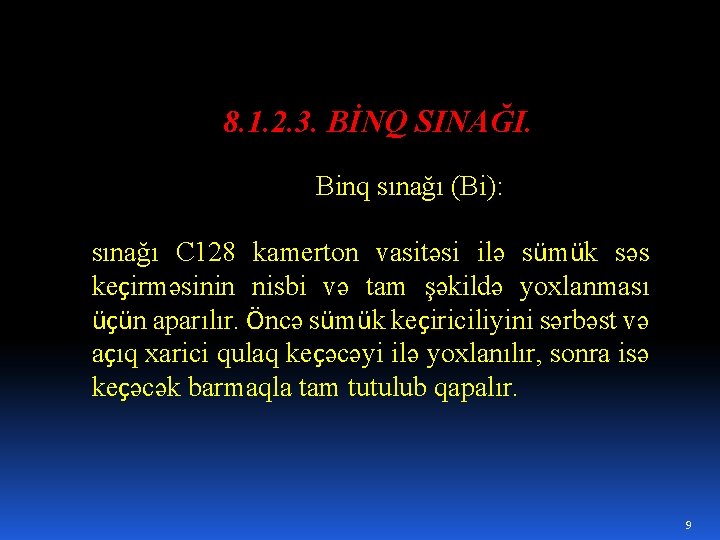 8.1.2.3. BİNQ SINAĞI.

Binq sınağı (Bi):

sınağı C128 kamerton vasitəsi ilə sümük səs keçirməsinin nisbi və tam şəkildə yoxlanması üçün aparılır. Öncə sümük keçiriciliyini sərbəst və açıq xarici qulaq keçəcəyi ilə yoxlanılır, sonra isə keçəcək barmaqla tam tutulub qapalır.

9